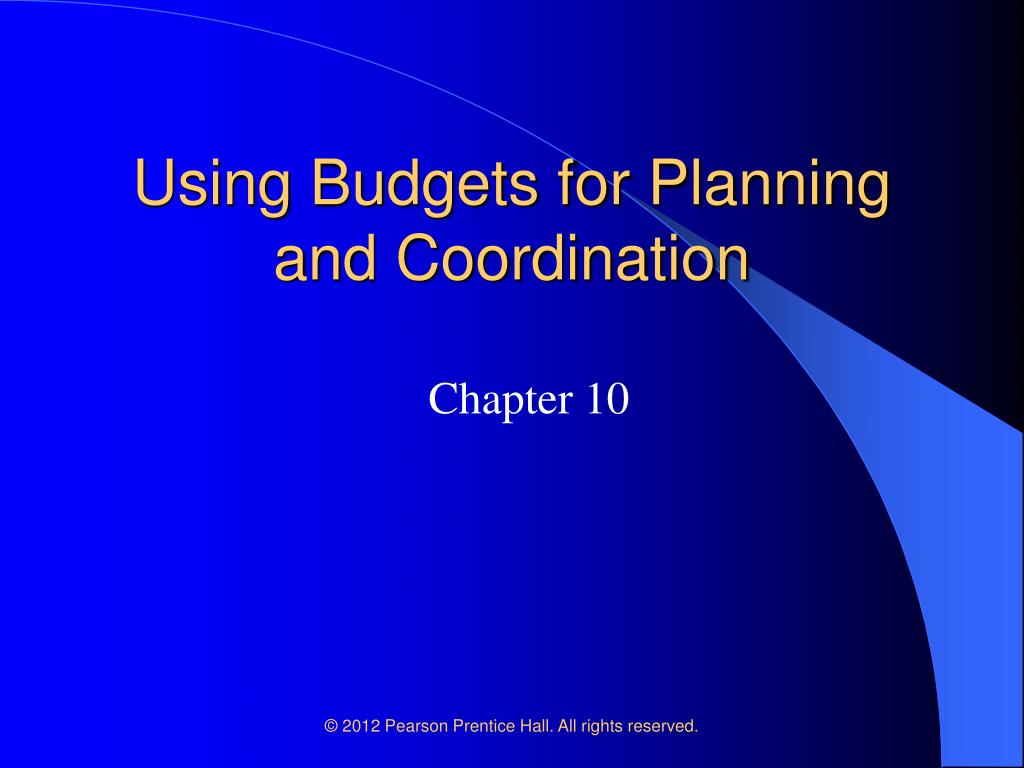 Using Budgets for Planning and Coordination

Chapter 10

© 2012 Pearson Prentice Hall. All rights reserved.